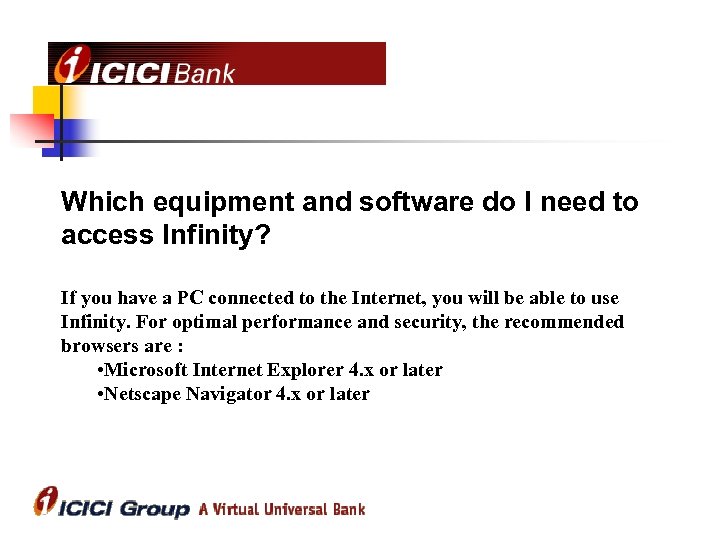 ICICI Bank

Which equipment and software do I need to access Infinity?

If you have a PC connected to the Internet, you will be able to use Infinity. For optimal performance and security, the recommended browsers are :
•Microsoft Internet Explorer 4.x or later
•Netscape Navigator 4.x or later

ICICI Group A Virtual Universal Bank